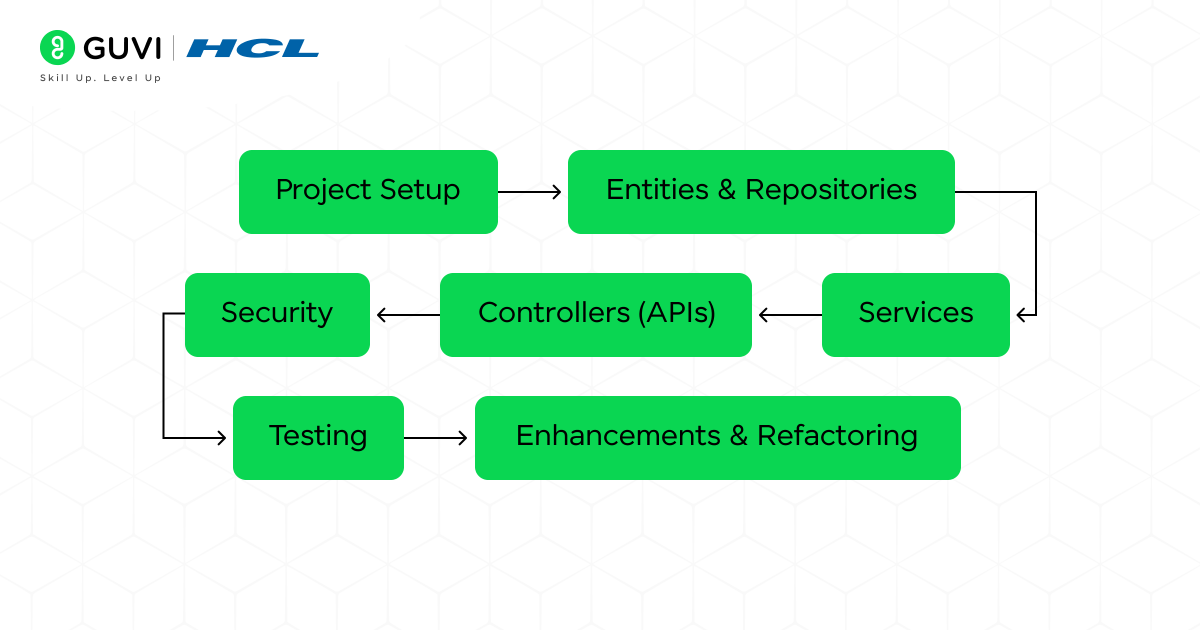 GUVI | HCL
Skill Up. Level Up

Project Setup
Entities & Repositories
Services
Controllers (APIs)
Security
Testing
Enhancements & Refactoring